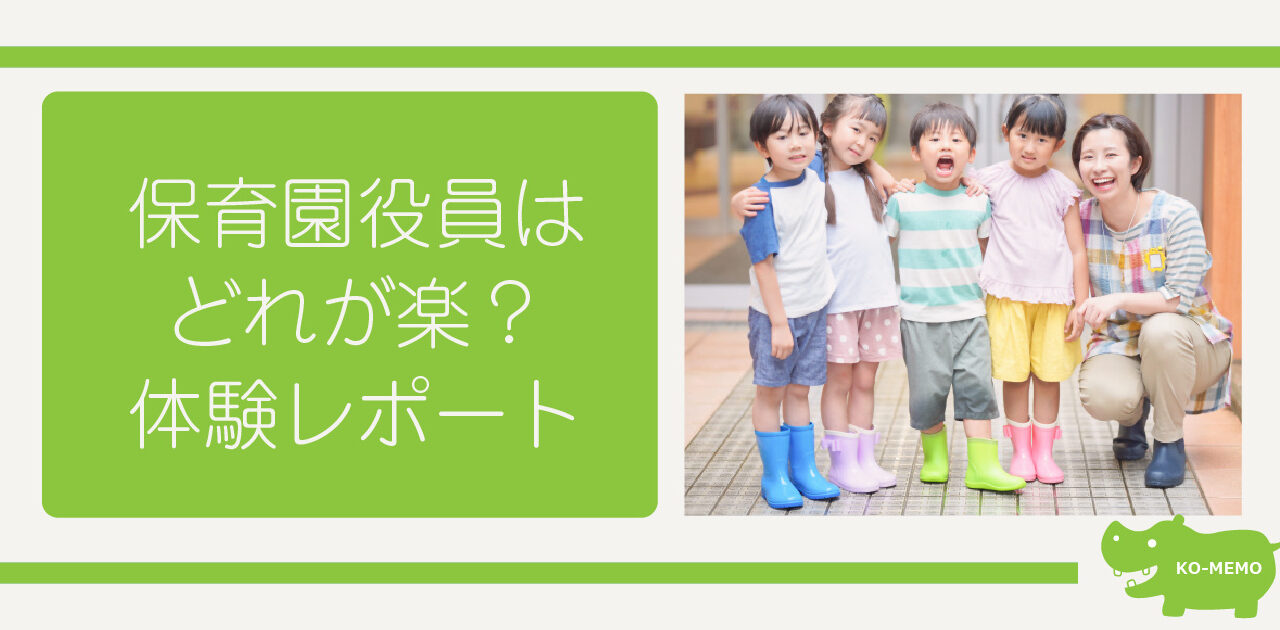 保育園役員は
どれが楽？
体験レポート

KO-MEMO